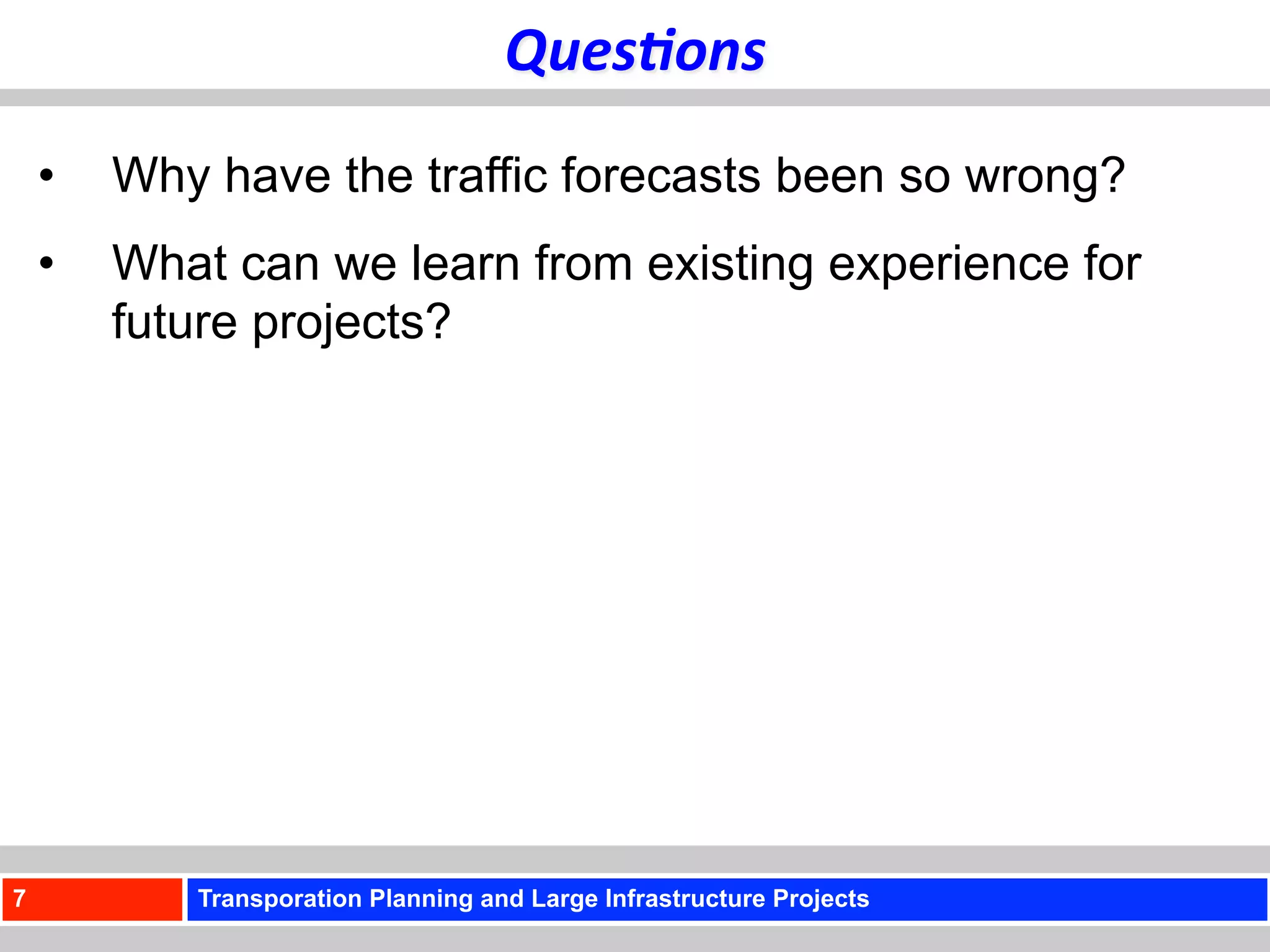 Questions

• Why have the traffic forecasts been so wrong?

• What can we learn from existing experience for future projects?

7

Transporation Planning and Large Infrastructure Projects